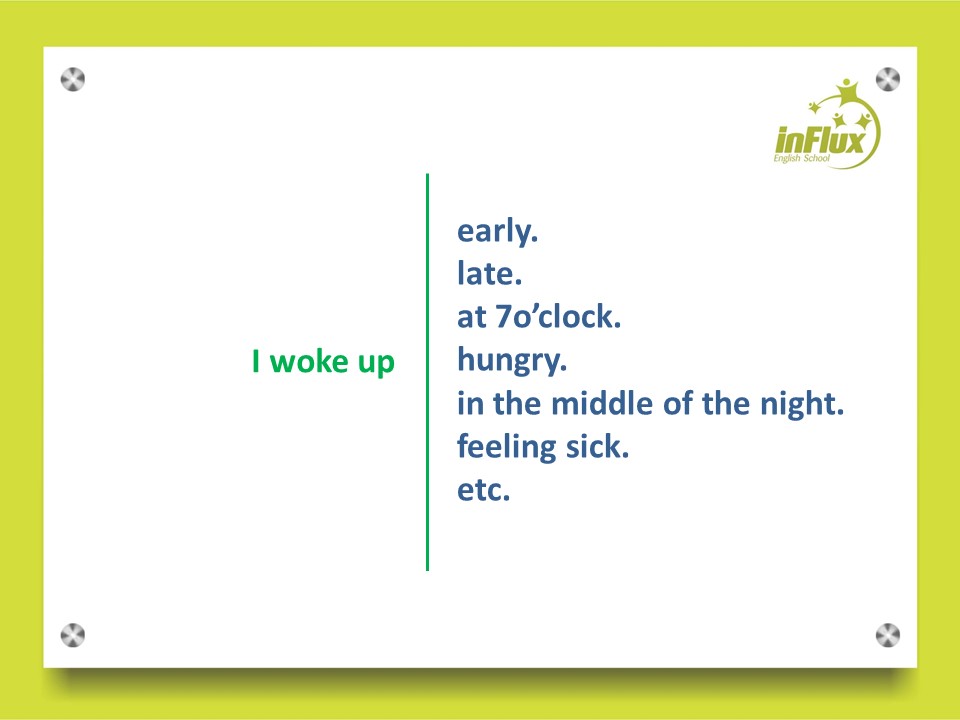 inFlux
English School

I woke up

early.
late.
at 7o'clock.
hungry.
in the middle of the night.
feeling sick.
etc.